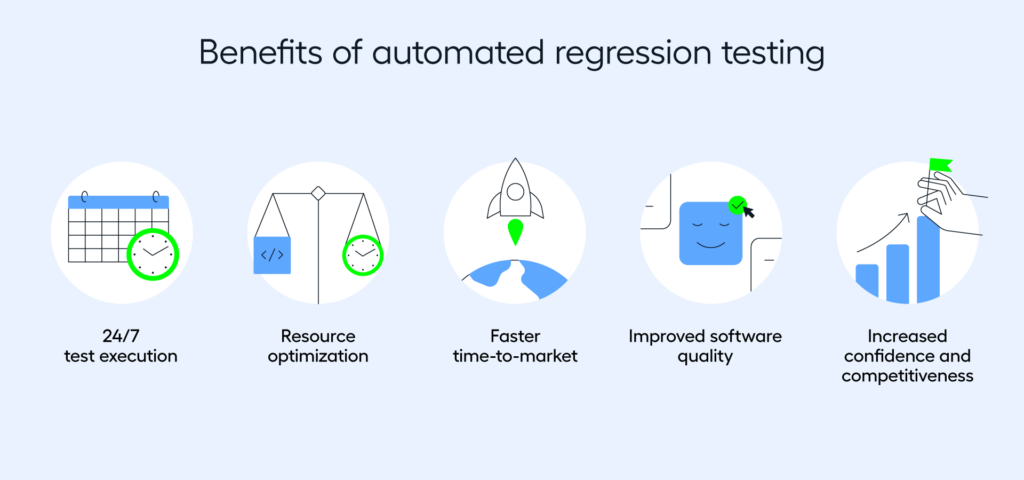 Benefits of automated regression testing

</>

24/7
test execution

Resource optimization

Faster time-to-market

Improved software quality

Increased confidence and competitiveness